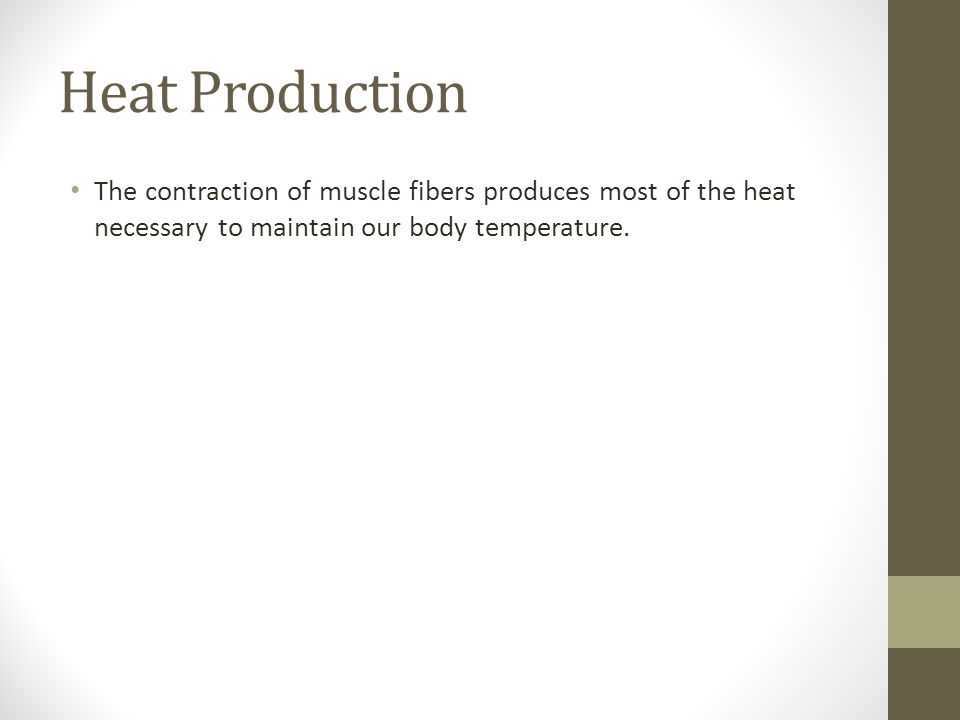 Heat Production

• The contraction of muscle fibers produces most of the heat necessary to maintain our body temperature.